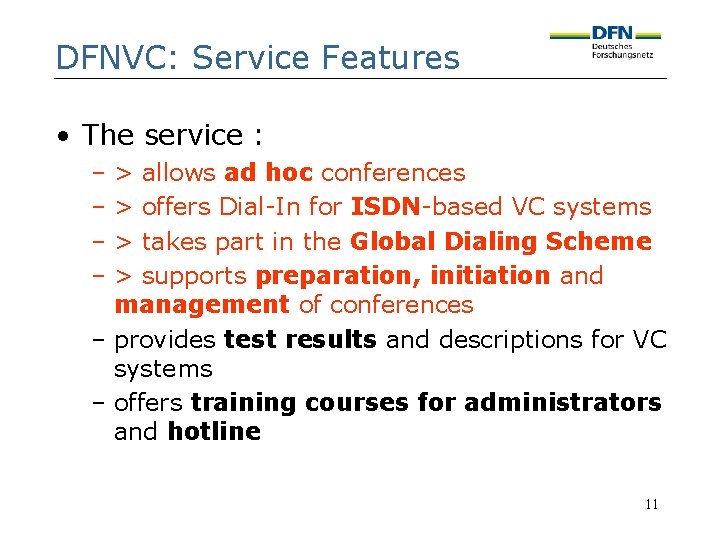 DFNVC: Service Features

DFN Deutsches Forschungsnetz

• The service :
– > allows ad hoc conferences
– > offers Dial-In for ISDN-based VC systems
– > takes part in the Global Dialing Scheme
– > supports preparation, initiation and management of conferences
– provides test results and descriptions for VC systems
– offers training courses for administrators and hotline

11